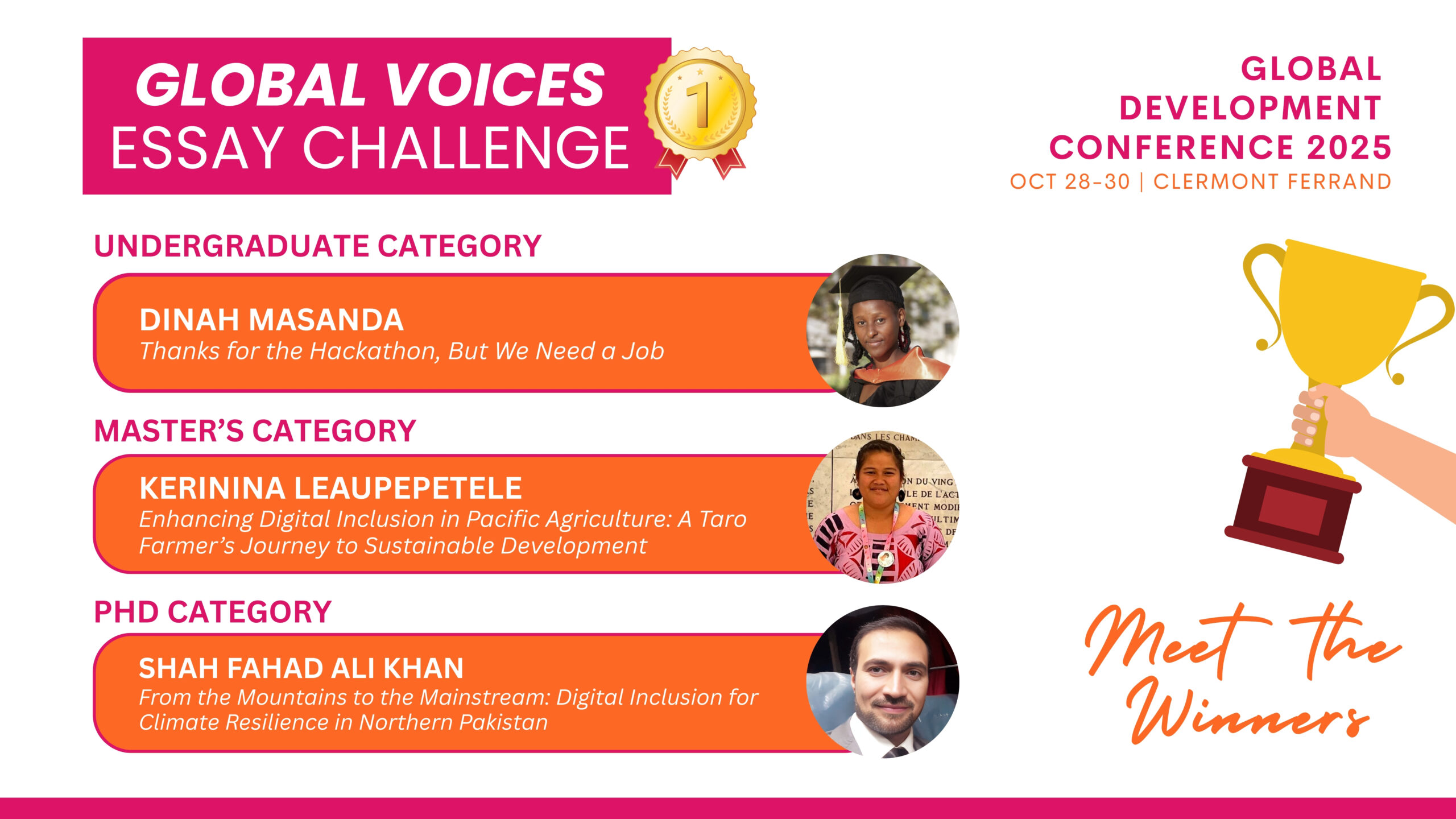 GLOBAL VOICES
ESSAY CHALLENGE

1

GLOBAL
DEVELOPMENT
CONFERENCE 2025
OCT 28-30 | CLERMONT FERRAND

UNDERGRADUATE CATEGORY

DINAH MASANDA
Thanks for the Hackathon, But We Need a Job

MASTER'S CATEGORY

KERININA LEAUPEPETELE
Enhancing Digital Inclusion in Pacific Agriculture: A Taro Farmer's Journey to Sustainable Development

PHD CATEGORY

SHAH FAHAD ALI KHAN
From the Mountains to the Mainstream: Digital Inclusion for Climate Resilience in Northern Pakistan

Meet the Winners